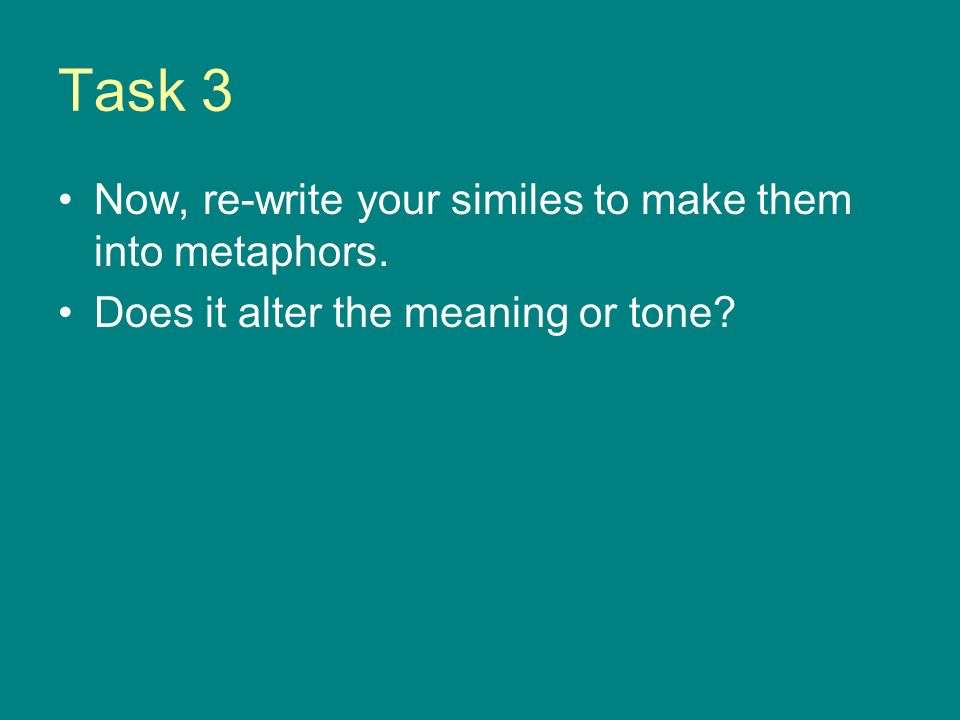 Task 3

• Now, re-write your similes to make them into metaphors.
• Does it alter the meaning or tone?